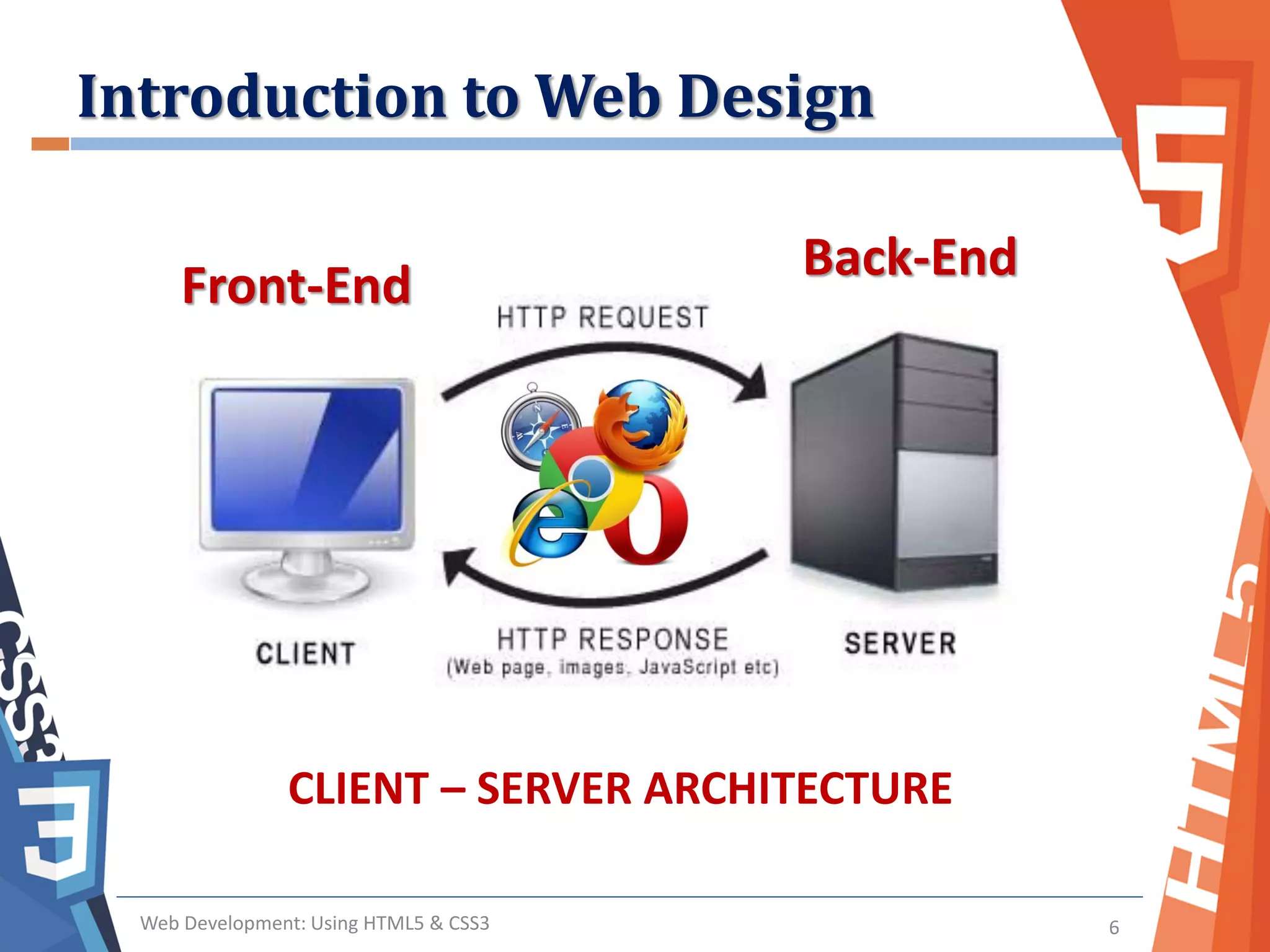 Introduction to Web Design

Front-End

Back-End

HTTP REQUEST

CLIENT

HTTP RESPONSE
(Web page, images, JavaScript etc)

SERVER

CLIENT – SERVER ARCHITECTURE

CSS3

3

5

HTML5

Web Development: Using HTML5 & CSS3

6